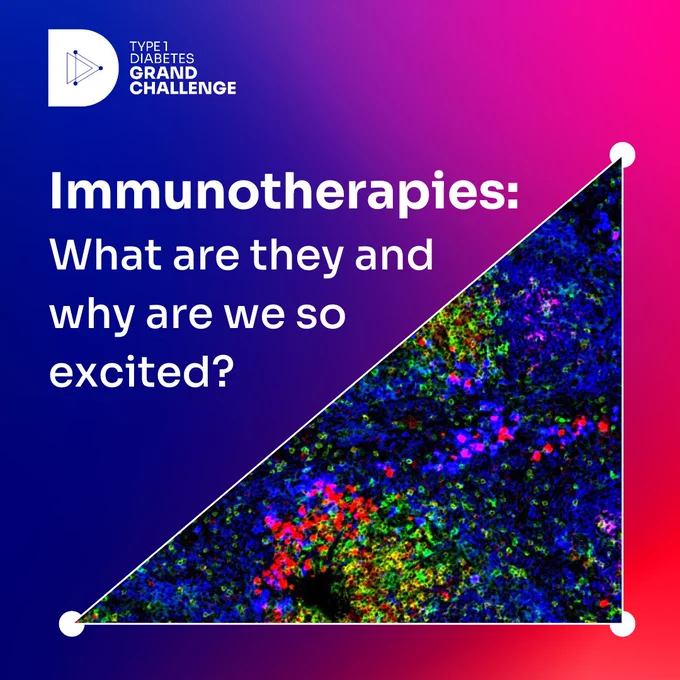 TYPE 1
DIABETES
GRAND
CHALLENGE

Immunotherapies:
What are they and why are we so excited?